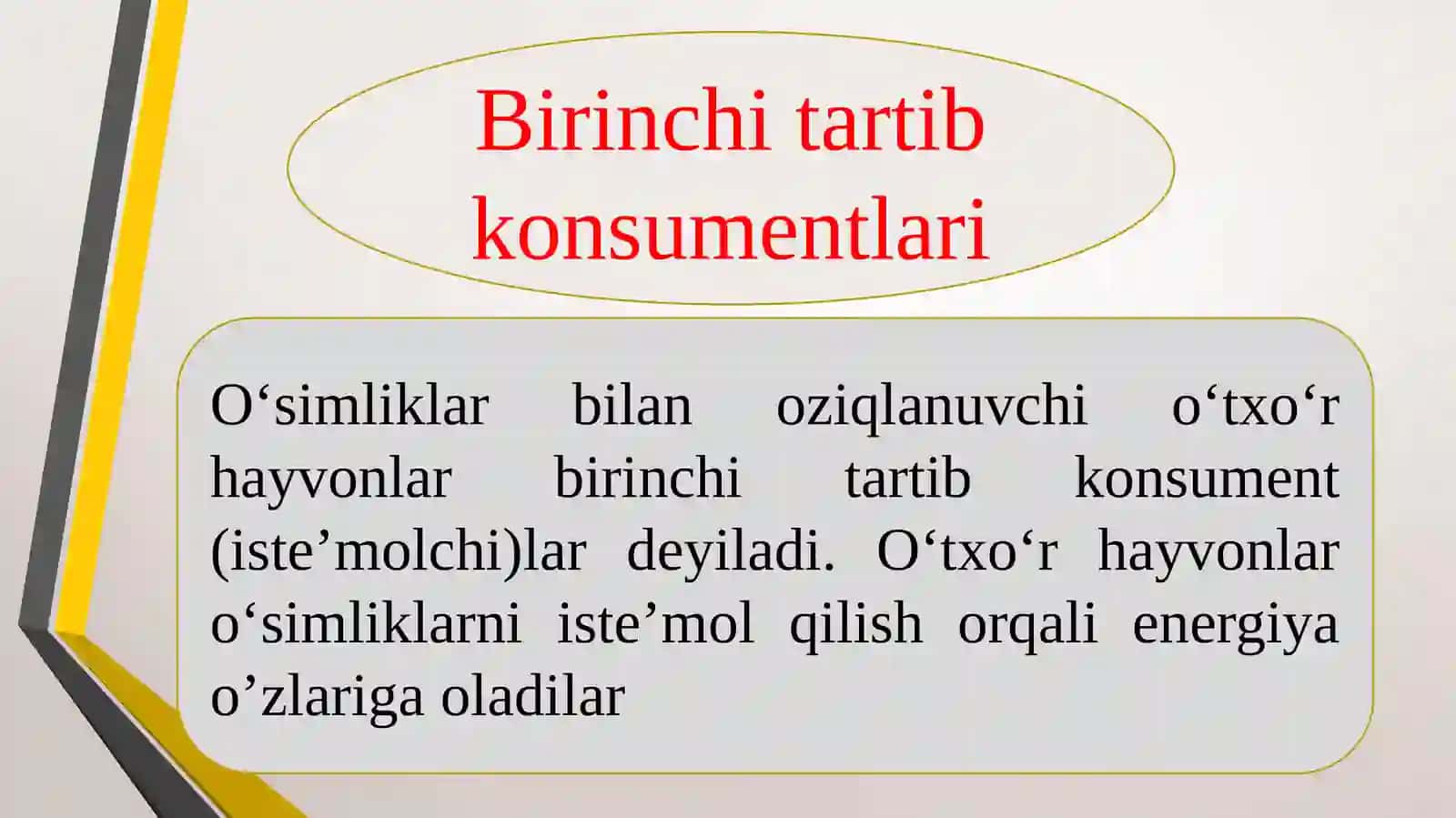 Birinchi tartib konsumentlari

O‘simliklar bilan oziqlanuvchi o‘txo‘r hayvonlar birinchi tartib konsument (iste’molchi)lar deyiladi. O‘txo‘r hayvonlar o‘simliklarni iste’mol qilish orqali energiya o’zlariga oladilar